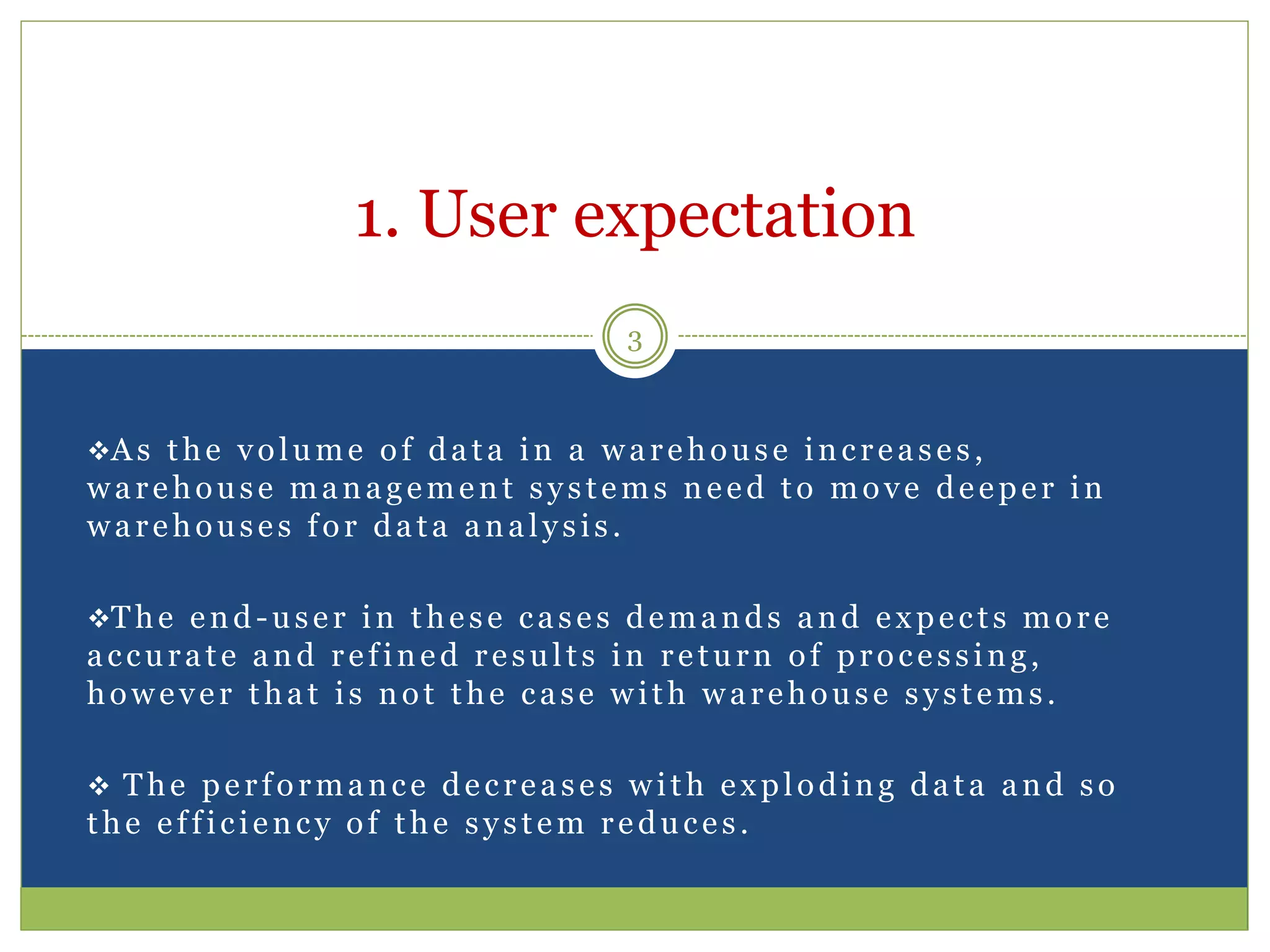 1. User expectation

3

❖As the volume of data in a warehouse increases, warehouse management systems need to move deeper in warehouses for data analysis.

❖The end-user in these cases demands and expects more accurate and refined results in return of processing, however that is not the case with warehouse systems.

❖ The performance decreases with exploding data and so the efficiency of the system reduces.